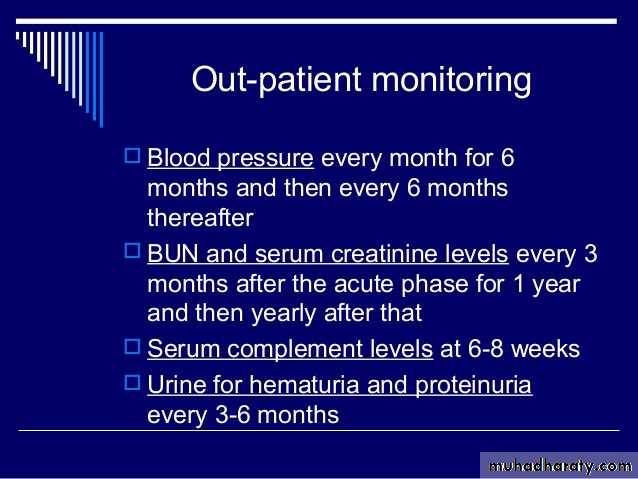 Out-patient monitoring

Blood pressure every month for 6 months and then every 6 months thereafter

BUN and serum creatinine levels every 3 months after the acute phase for 1 year and then yearly after that

Serum complement levels at 6-8 weeks

Urine for hematuria and proteinuria every 3-6 months

muhadharaty.com